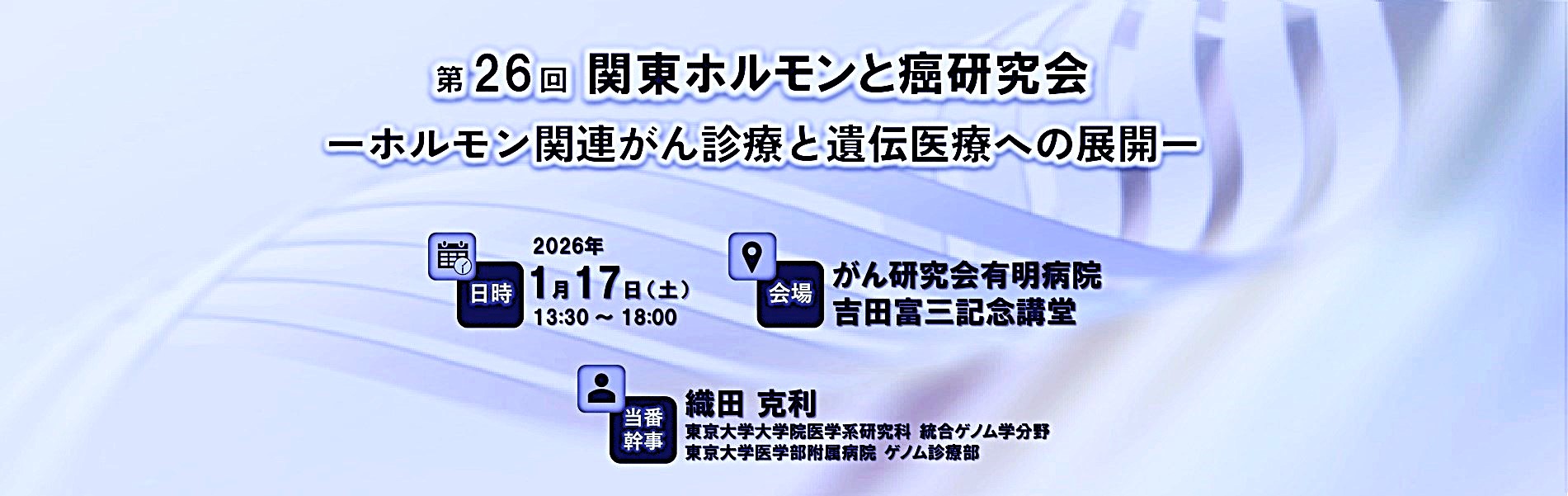 第26回 関東ホルモンと癌研究会

ーホルモン関連がん診療と遺伝医療への展開ー

日時
2026年
1月17日（土）
13:30 ～ 18:00

会場
がん研究会有明病院
吉田富三記念講堂

当番幹事
織田 克利
東京大学大学院医学系研究科 統合ゲノム学分野
東京大学医学部附属病院 ゲノム診療部